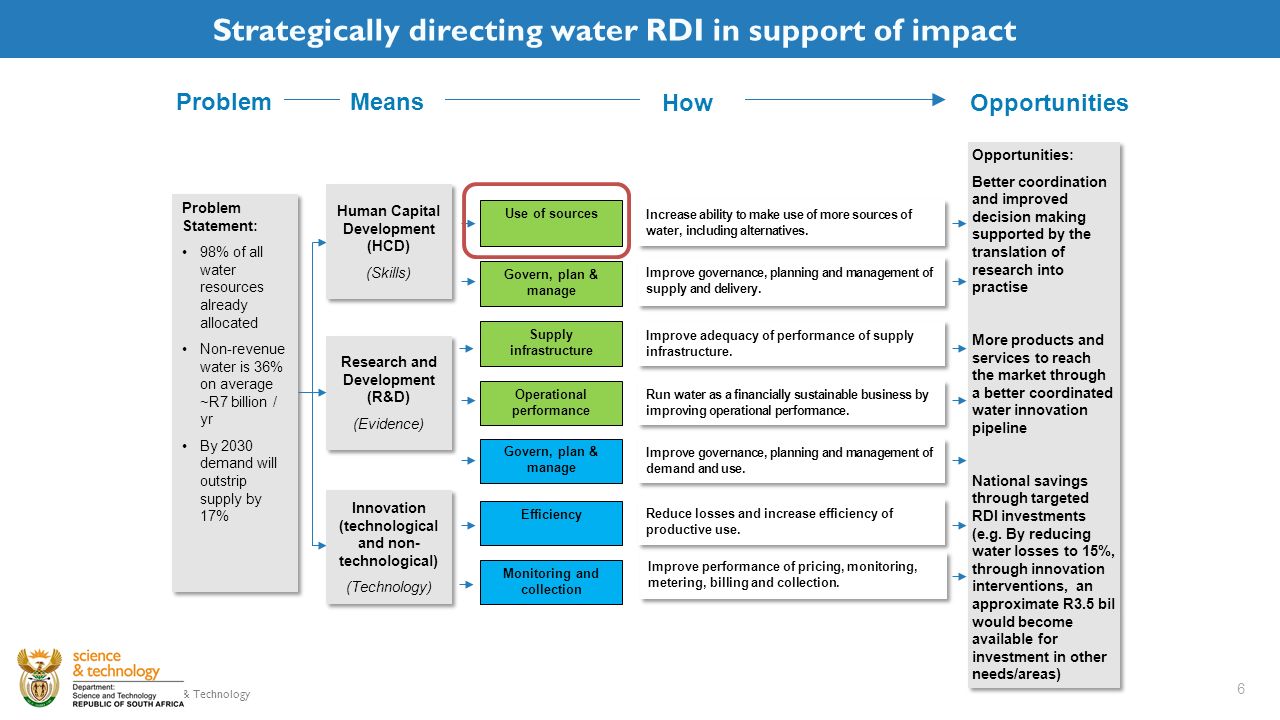 Strategically directing water RDI in support of impact

Problem Means How Opportunities

Problem Statement:
• 98% of all water resources already allocated
• Non-revenue water is 36% on average ~R7 billion / yr
• By 2030 demand will outstrip supply by 17%

Human Capital Development (HCD)
(Skills)

Research and Development (R&D)
(Evidence)

Innovation (technological and non-technological)
(Technology)

Use of sources
Increase ability to make use of more sources of water, including alternatives.

Govern, plan & manage
Improve governance, planning and management of supply and delivery.

Supply infrastructure
Improve adequacy of performance of supply infrastructure.

Operational performance
Run water as a financially sustainable business by improving operational performance.

Govern, plan & manage
Improve governance, planning and management of demand and use.

Efficiency
Reduce losses and increase efficiency of productive use.

Monitoring and collection
Improve performance of pricing, monitoring, metering, billing and collection.

Opportunities:
Better coordination and improved decision making supported by the translation of research into practise

More products and services to reach the market through a better coordinated water innovation pipeline

National savings through targeted RDI investments (e.g. By reducing water losses to 15%, through innovation interventions, an approximate R3.5 bil would become available for investment in other needs/areas)

science & technology
Department: Science and Technology
REPUBLIC OF SOUTH AFRICA
& Technology

6